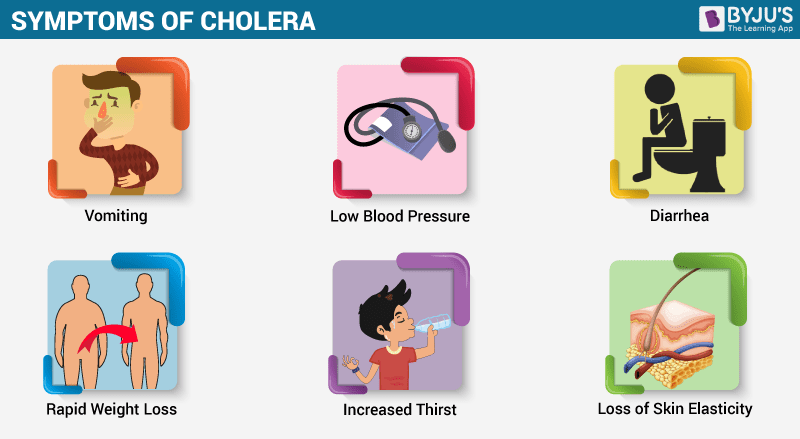 SYMPTOMS OF CHOLERA

BYJU'S
The Learning App

Vomiting

Low Blood Pressure

Diarrhea

Rapid Weight Loss

Increased Thirst

Loss of Skin Elasticity